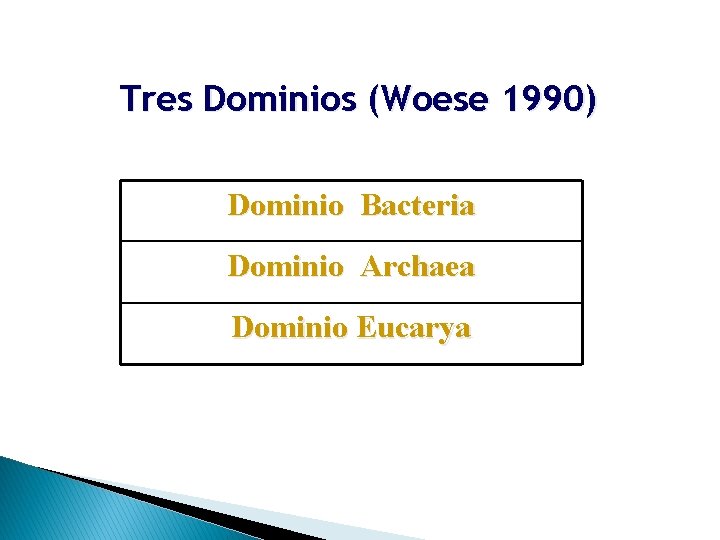 Tres Dominios (Woese 1990)

| Dominio Bacteria |
|---|
| Dominio Archaea |
| Dominio Eucarya |